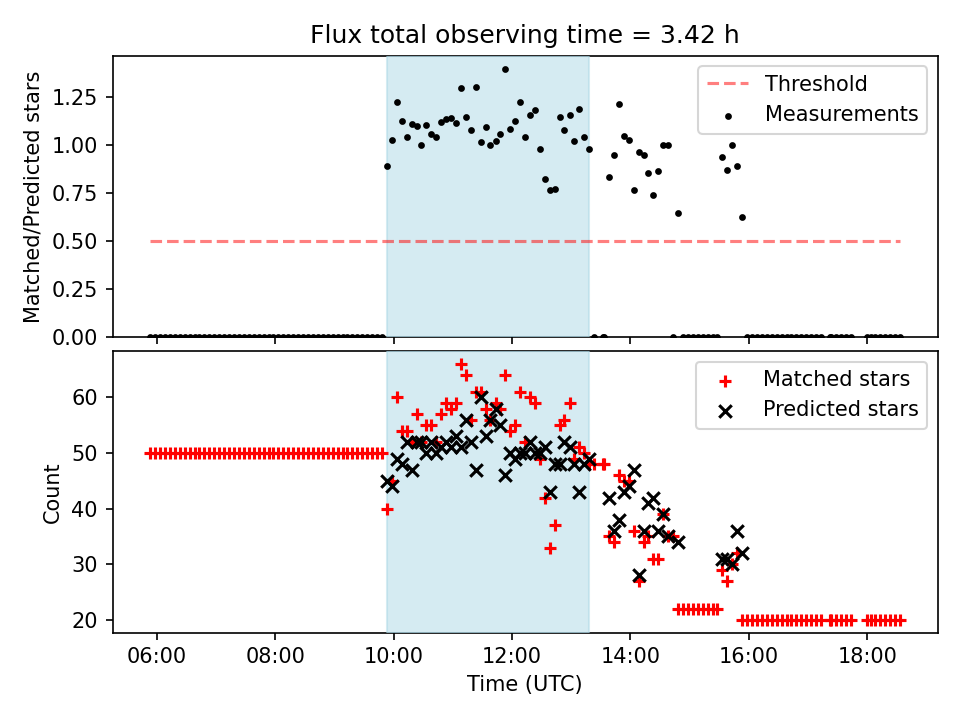 Flux total observing time = 3.42 h

Matched/Predicted stars

1.25
1.00
0.75
0.50
0.25
0.00

Threshold
Measurements

Count

60
50
40
30
20

Matched stars
Predicted stars

06:00
08:00
10:00
12:00
14:00
16:00
18:00

Time (UTC)